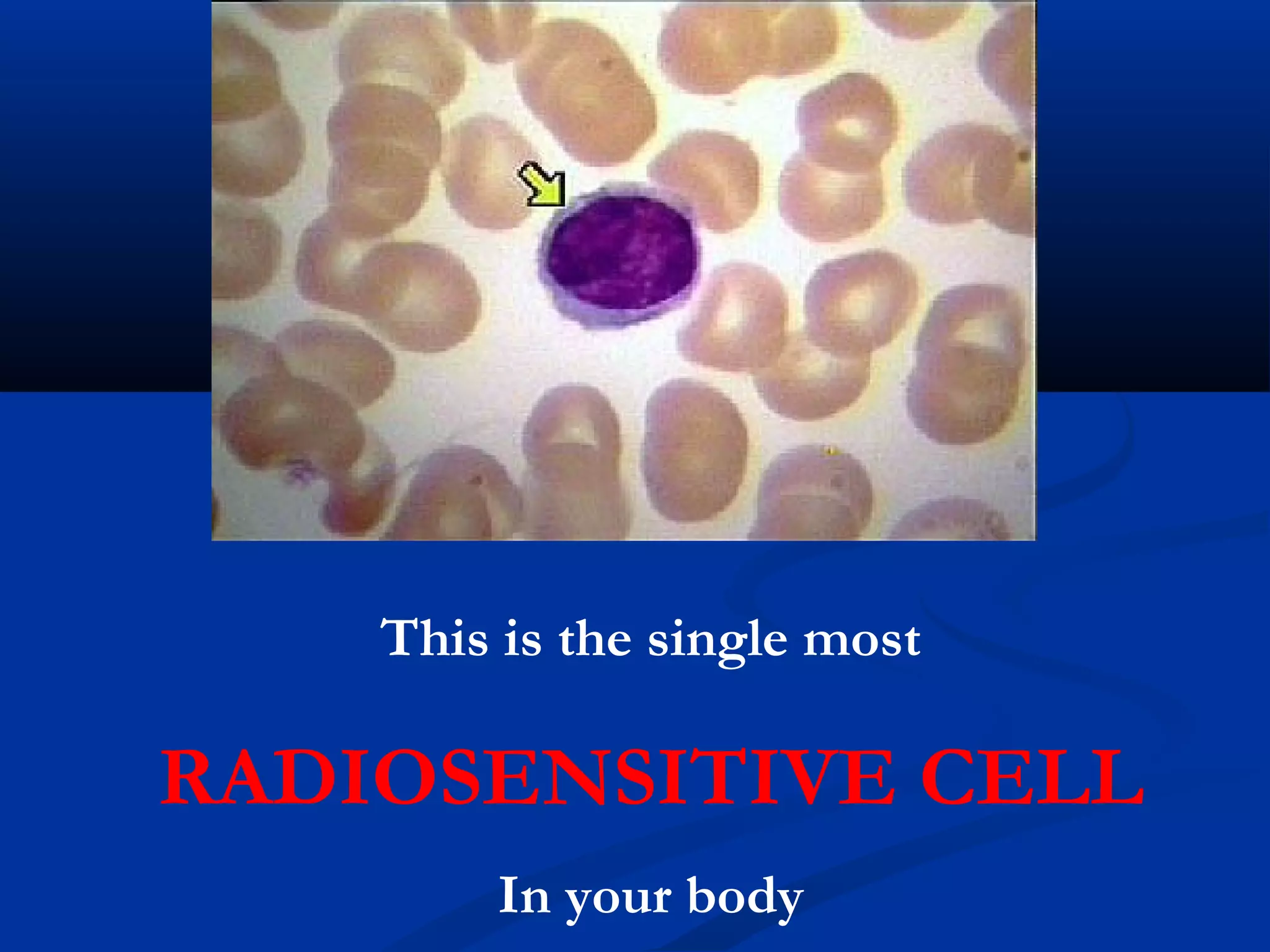 This is the single most

RADIOSENSITIVE CELL

In your body